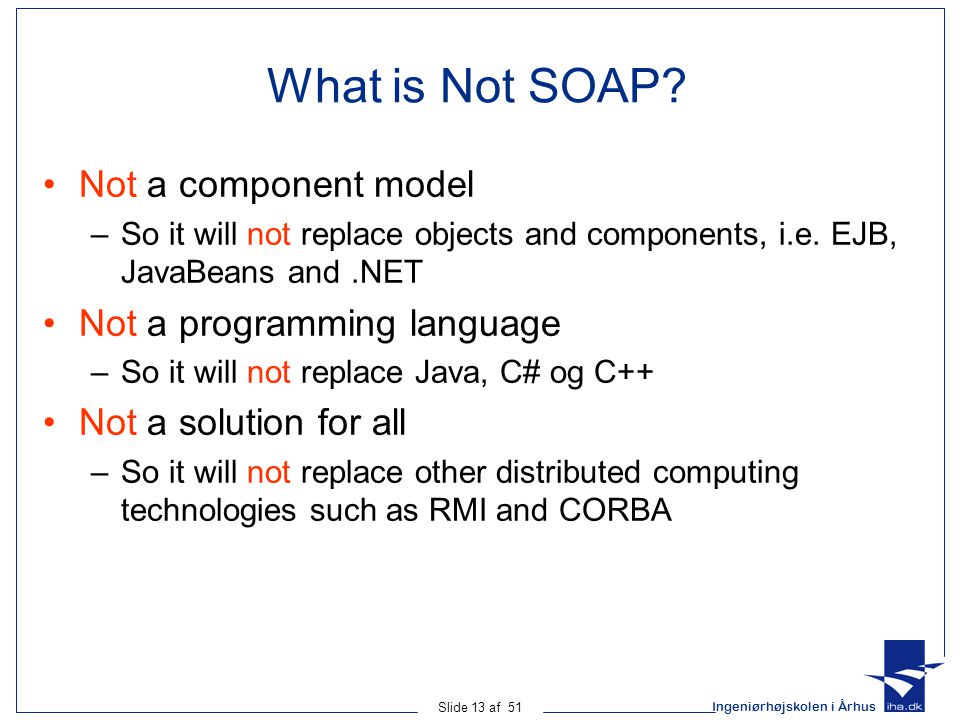 What is Not SOAP?

• Not a component model
– So it will not replace objects and components, i.e. EJB, JavaBeans and .NET

• Not a programming language
– So it will not replace Java, C# og C++

• Not a solution for all
– So it will not replace other distributed computing technologies such as RMI and CORBA

Slide 13 af 51

Ingeniørhøjskolen i Århus

iha.dk